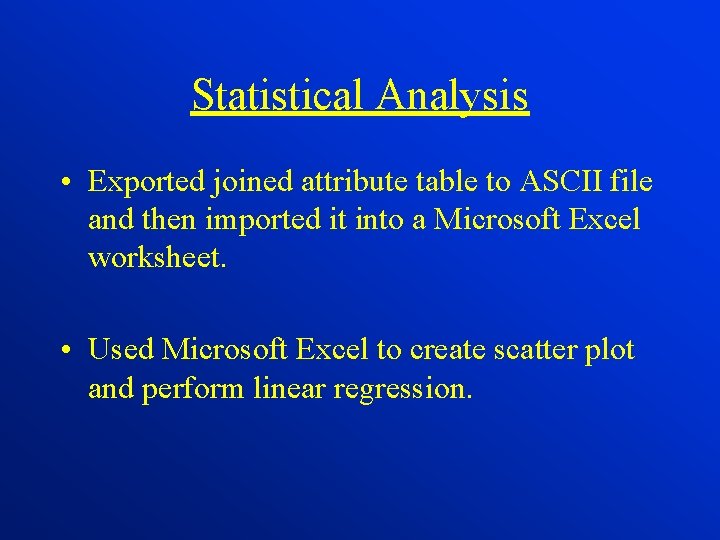 Statistical Analysis

• Exported joined attribute table to ASCII file and then imported it into a Microsoft Excel worksheet.

• Used Microsoft Excel to create scatter plot and perform linear regression.